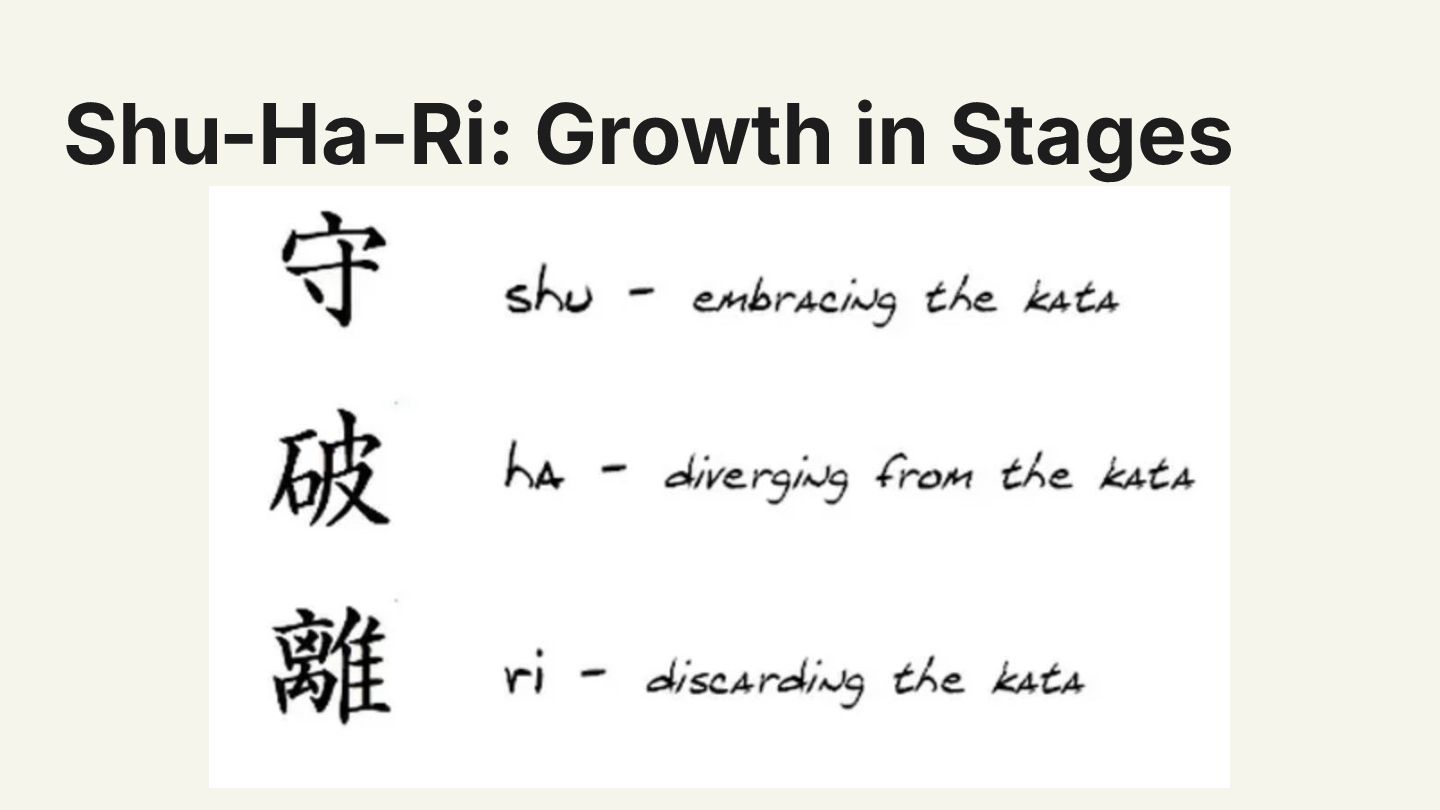 Shu-Ha-Ri: Growth in Stages

守 shu - embracing the kata

破 ha - diverging from the kata

離 ri - discarding the kata